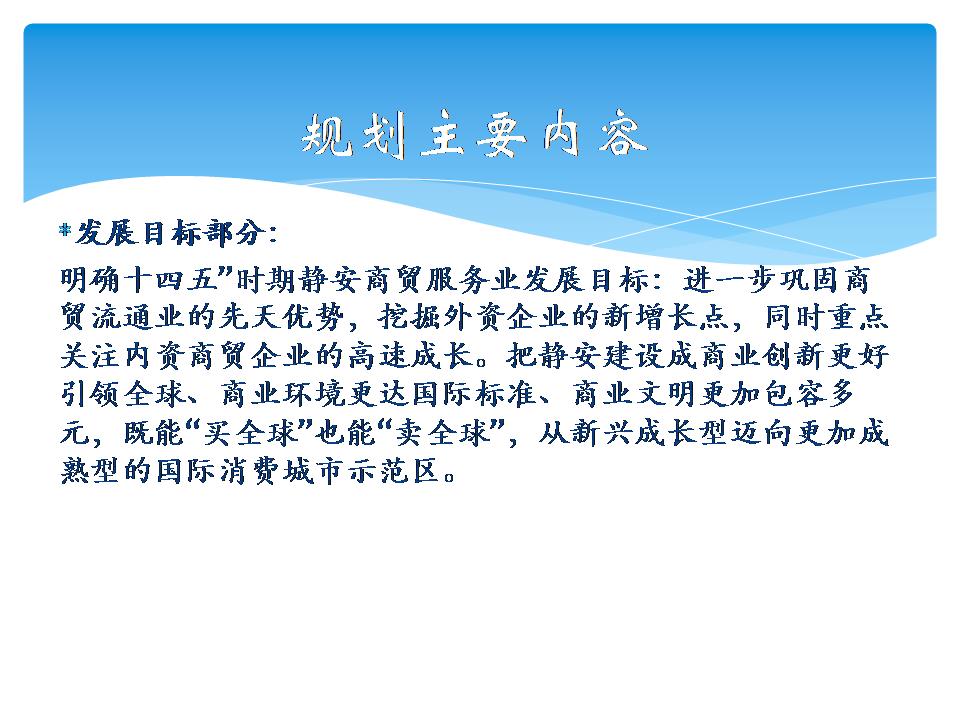 规划主要内容

发展目标部分:

明确十四五”时期静安商贸服务业发展目标：进一步巩固商贸流通业的先天优势，挖掘外资企业的新增长点，同时重点关注内资商贸企业的高速成长。把静安建设成商业创新更好引领全球、商业环境更达国际标准、商业文明更加包容多元，既能“买全球”也能“卖全球”，从新兴成长型迈向更加成熟型的国际消费城市示范区。